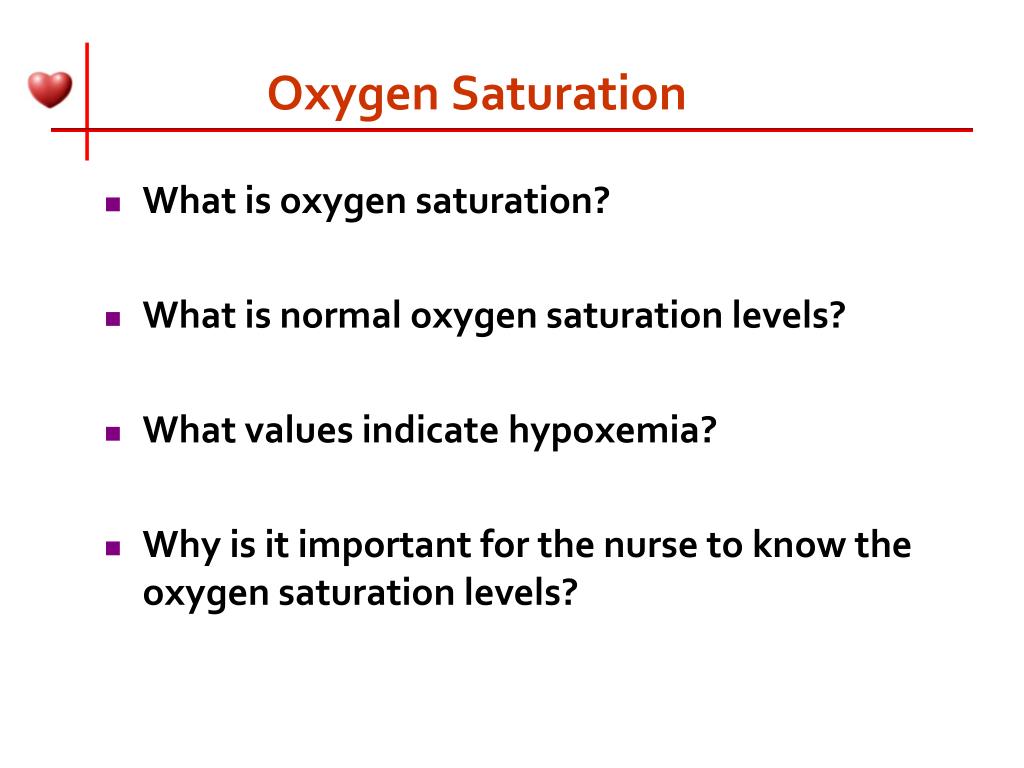 Oxygen Saturation

▪ What is oxygen saturation?

▪ What is normal oxygen saturation levels?

▪ What values indicate hypoxemia?

▪ Why is it important for the nurse to know the oxygen saturation levels?